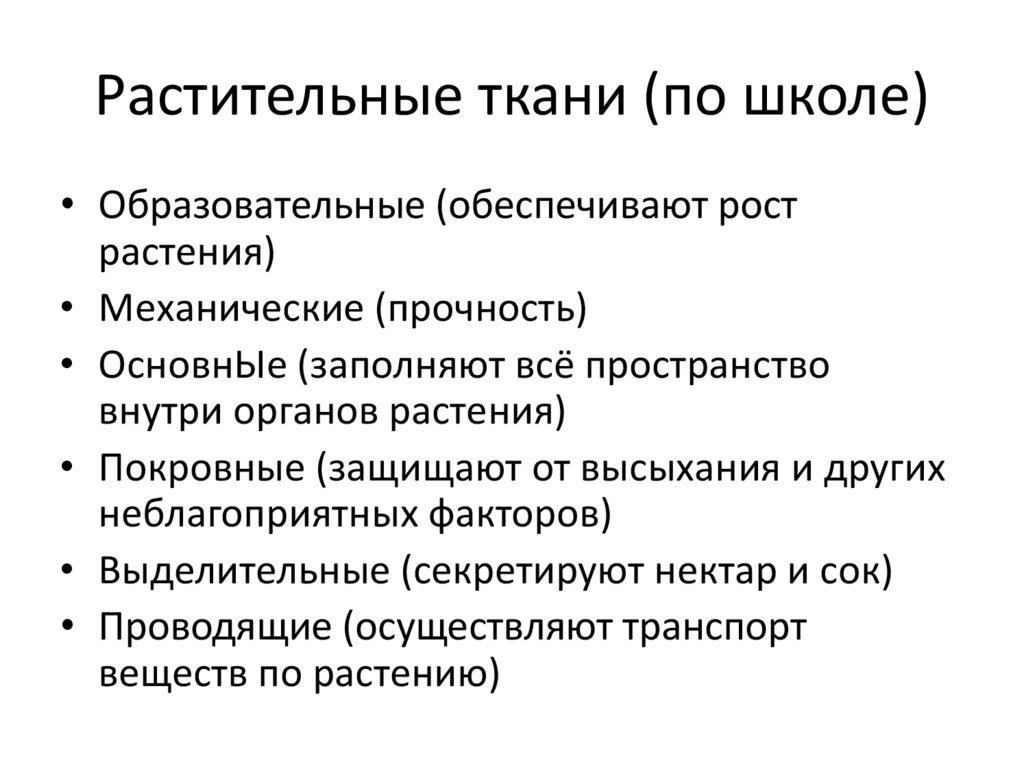 Растительные ткани (по школе)

• Образовательные (обеспечивают рост растения)
• Механические (прочность)
• ОсновнЫе (заполняют всё пространство внутри органов растения)
• Покровные (защищают от высыхания и других неблагоприятных факторов)
• Выделительные (секретируют нектар и сок)
• Проводящие (осуществляют транспорт веществ по растению)